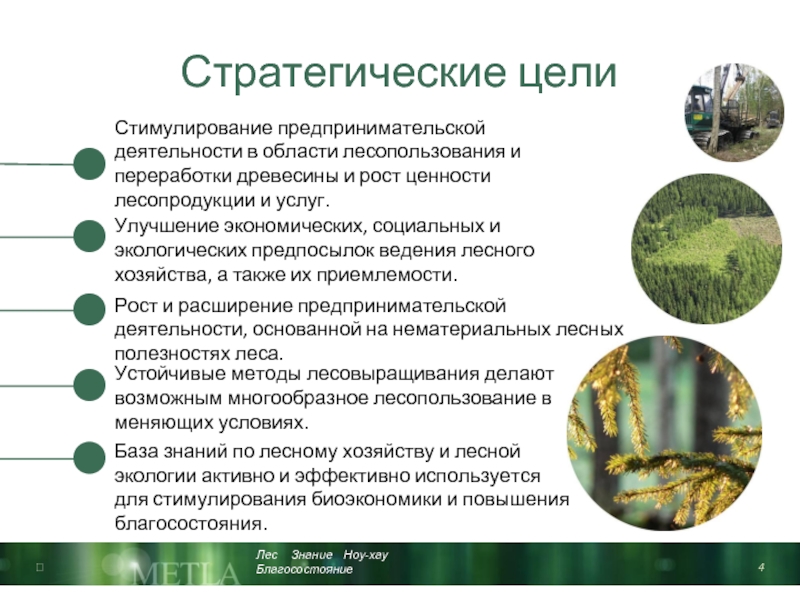 Стратегические цели

Стимулирование предпринимательской деятельности в области лесопользования и переработки древесины и рост ценности лесопродукции и услуг.

Улучшение экономических, социальных и экологических предпосылок ведения лесного хозяйства, а также их приемлемости.

Рост и расширение предпринимательской деятельности, основанной на нематериальных лесных полезностях леса.

Устойчивые методы лесовыращивания делают возможным многообразное лесопользование в меняющих условиях.

База знаний по лесному хозяйству и лесной экологии активно и эффективно используется для стимулирования биоэкономики и повышения благосостояния.

METLA

Лес Знание Ноу-хау
Благосостояние

4